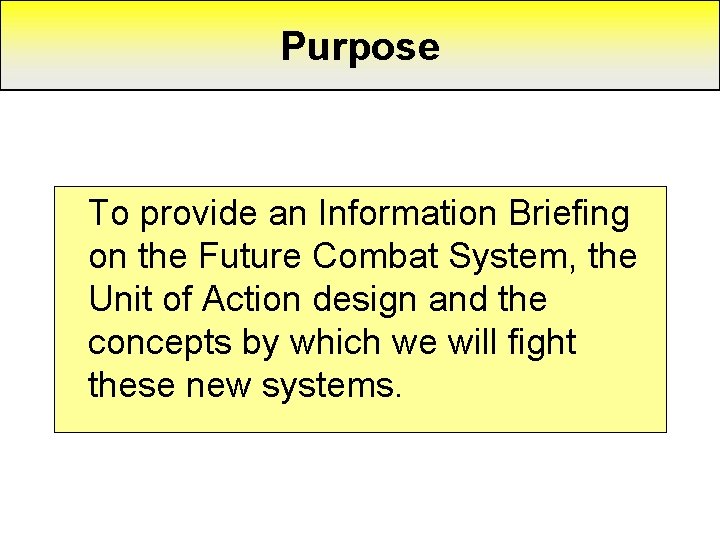 Purpose

To provide an Information Briefing on the Future Combat System, the Unit of Action design and the concepts by which we will fight these new systems.